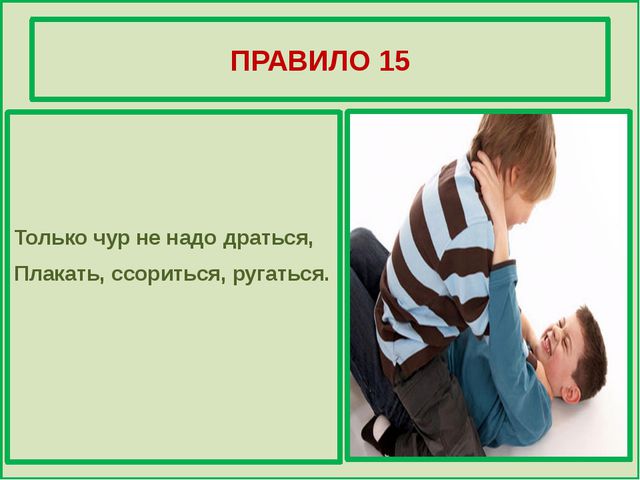 ПРАВИЛО 15

Только чур не надо драться,
Плакать, ссориться, ругаться.